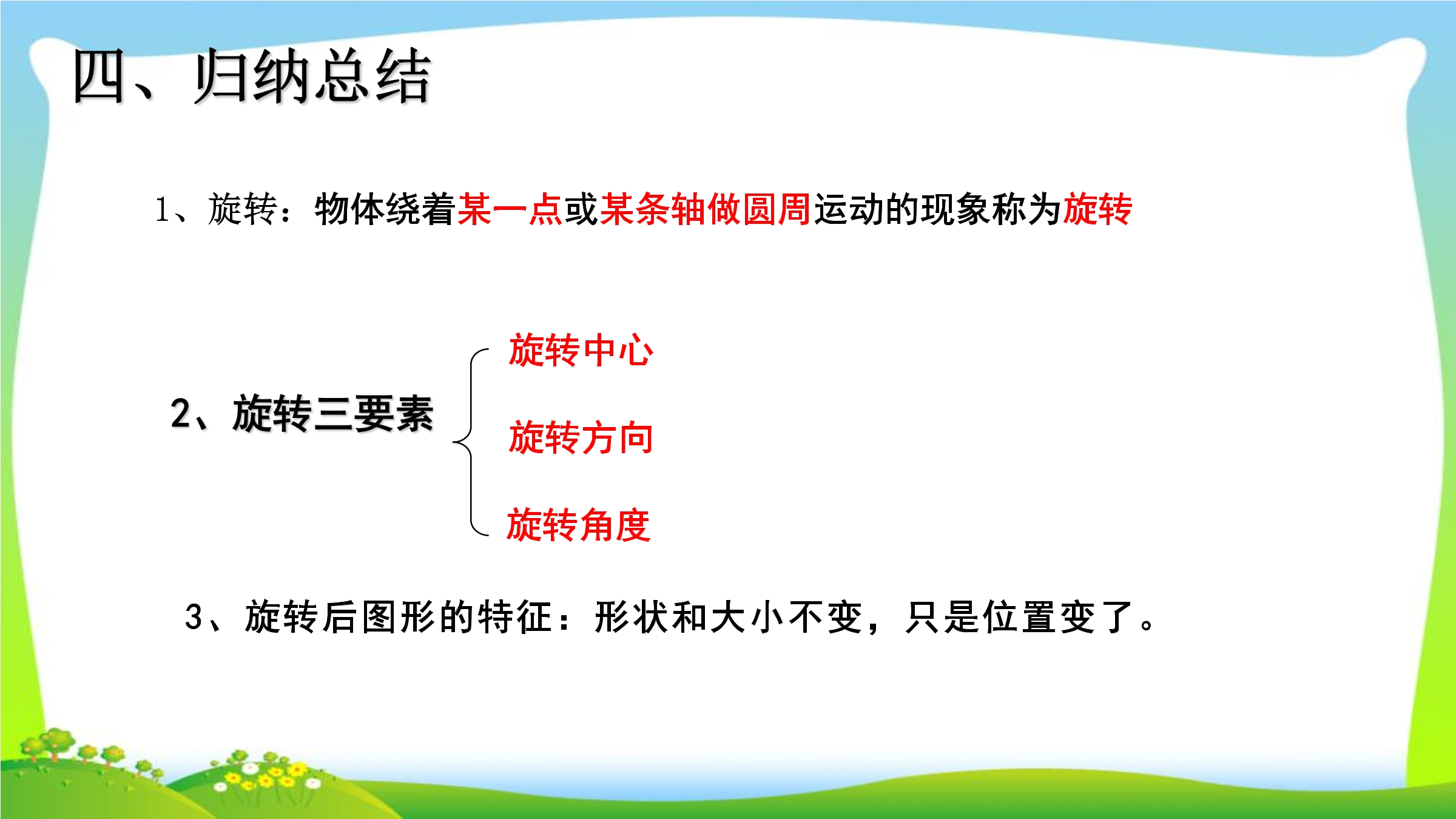 四、归纳总结

1、旋转：物体绕着某一点或某条轴做圆周运动的现象称为旋转

2、旋转三要素

旋转中心

旋转方向

旋转角度

3、旋转后图形的特征：形状和大小不变，只是位置变了。